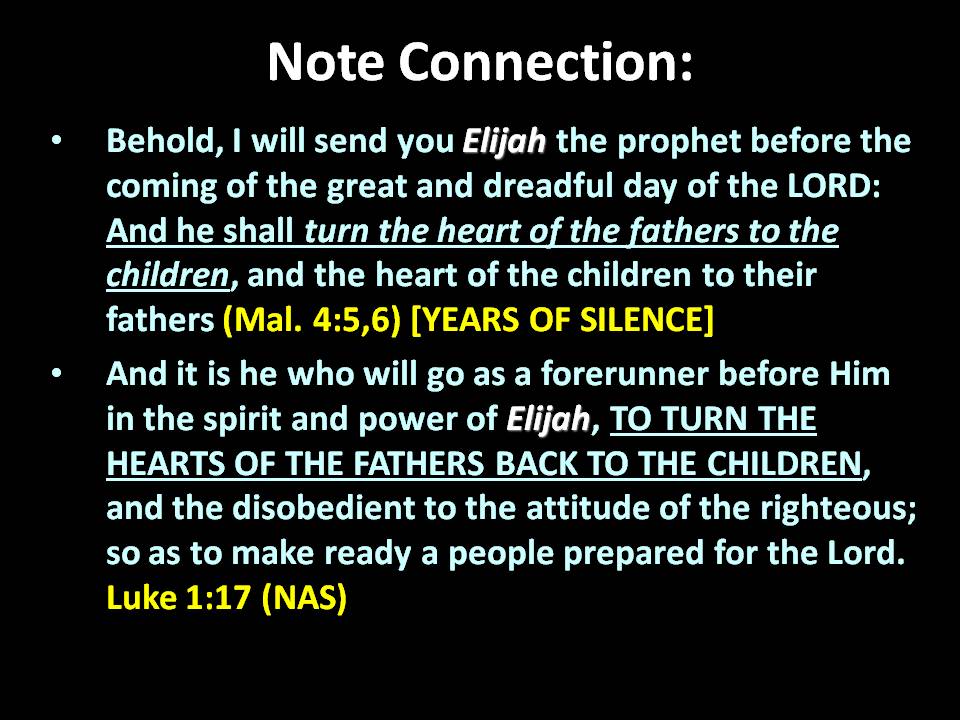 Note Connection:

• Behold, I will send you Elijah the prophet before the coming of the great and dreadful day of the LORD: And he shall turn the heart of the fathers to the children, and the heart of the children to their fathers (Mal. 4:5,6) [YEARS OF SILENCE]

• And it is he who will go as a forerunner before Him in the spirit and power of Elijah, TO TURN THE HEARTS OF THE FATHERS BACK TO THE CHILDREN, and the disobedient to the attitude of the righteous; so as to make ready a people prepared for the Lord. Luke 1:17 (NAS)